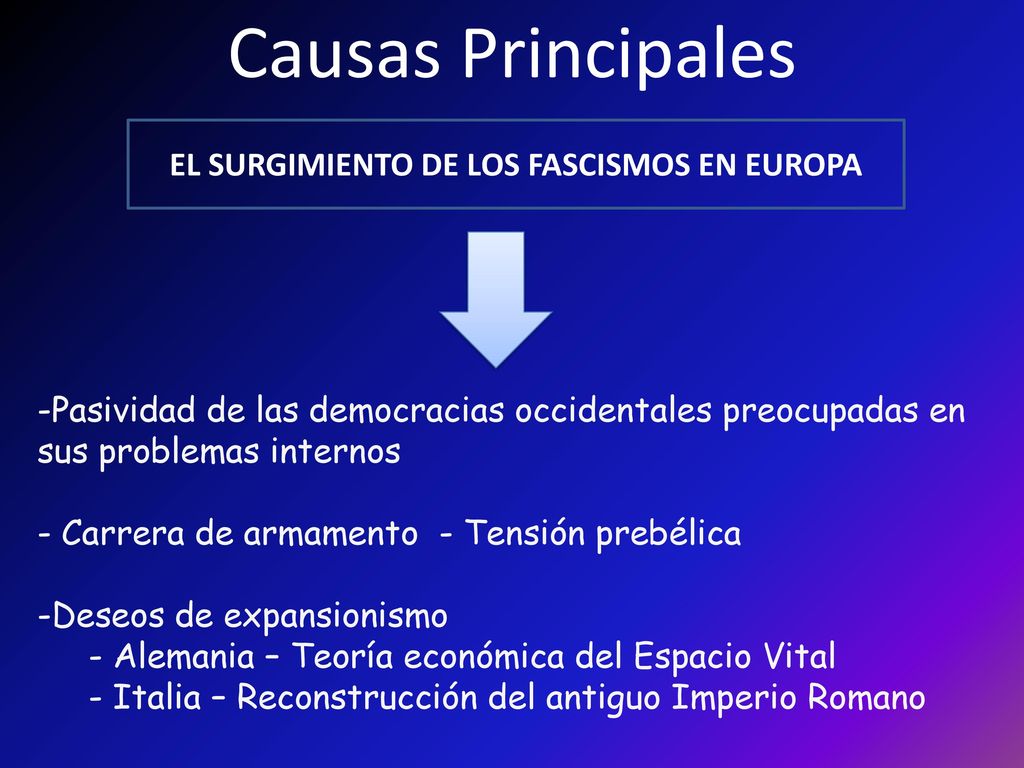 Causas Principales

EL SURGIMIENTO DE LOS FASCISMOS EN EUROPA

-Pasividad de las democracias occidentales preocupadas en sus problemas internos

- Carrera de armamento - Tensión prebélica

-Deseos de expansionismo
- Alemania – Teoría económica del Espacio Vital
- Italia – Reconstrucción del antiguo Imperio Romano